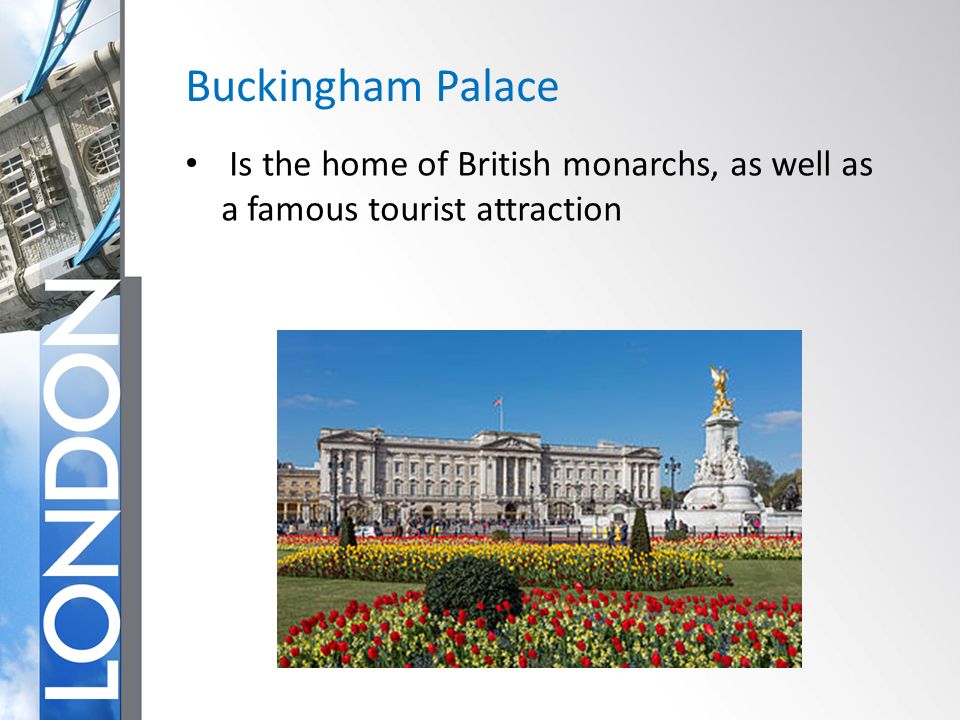 LONDON

Buckingham Palace

• Is the home of British monarchs, as well as a famous tourist attraction